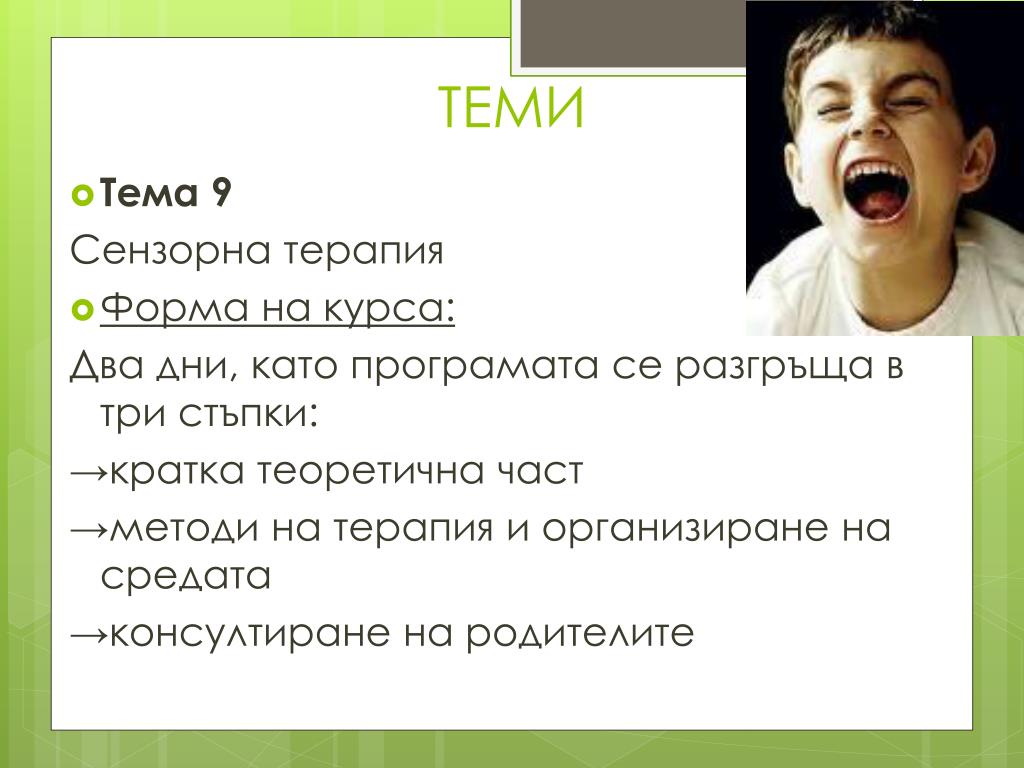 ТЕМИ

Тема 9

Сензорна терапия

Форма на курса:

Два дни, като програмата се разгръща в три стъпки:

→кратка теоретична част

→методи на терапия и организиране на средата

→консултиране на родителите